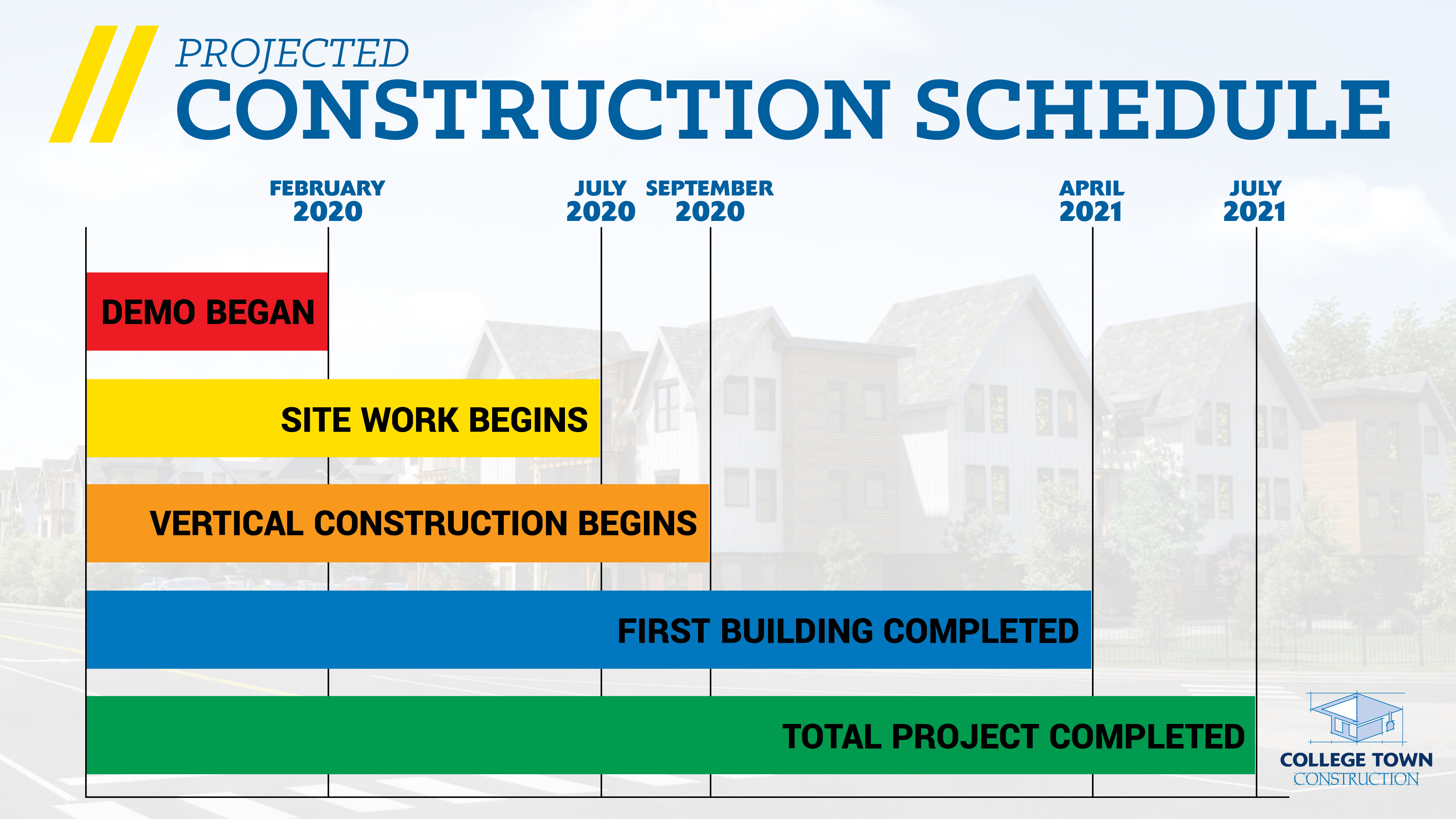 PROJECTED
CONSTRUCTION SCHEDULE

FEBRUARY 2020
JULY 2020
SEPTEMBER 2020
APRIL 2021
JULY 2021

DEMO BEGAN
SITE WORK BEGINS
VERTICAL CONSTRUCTION BEGINS
FIRST BUILDING COMPLETED
TOTAL PROJECT COMPLETED

COLLEGE TOWN
CONSTRUCTION